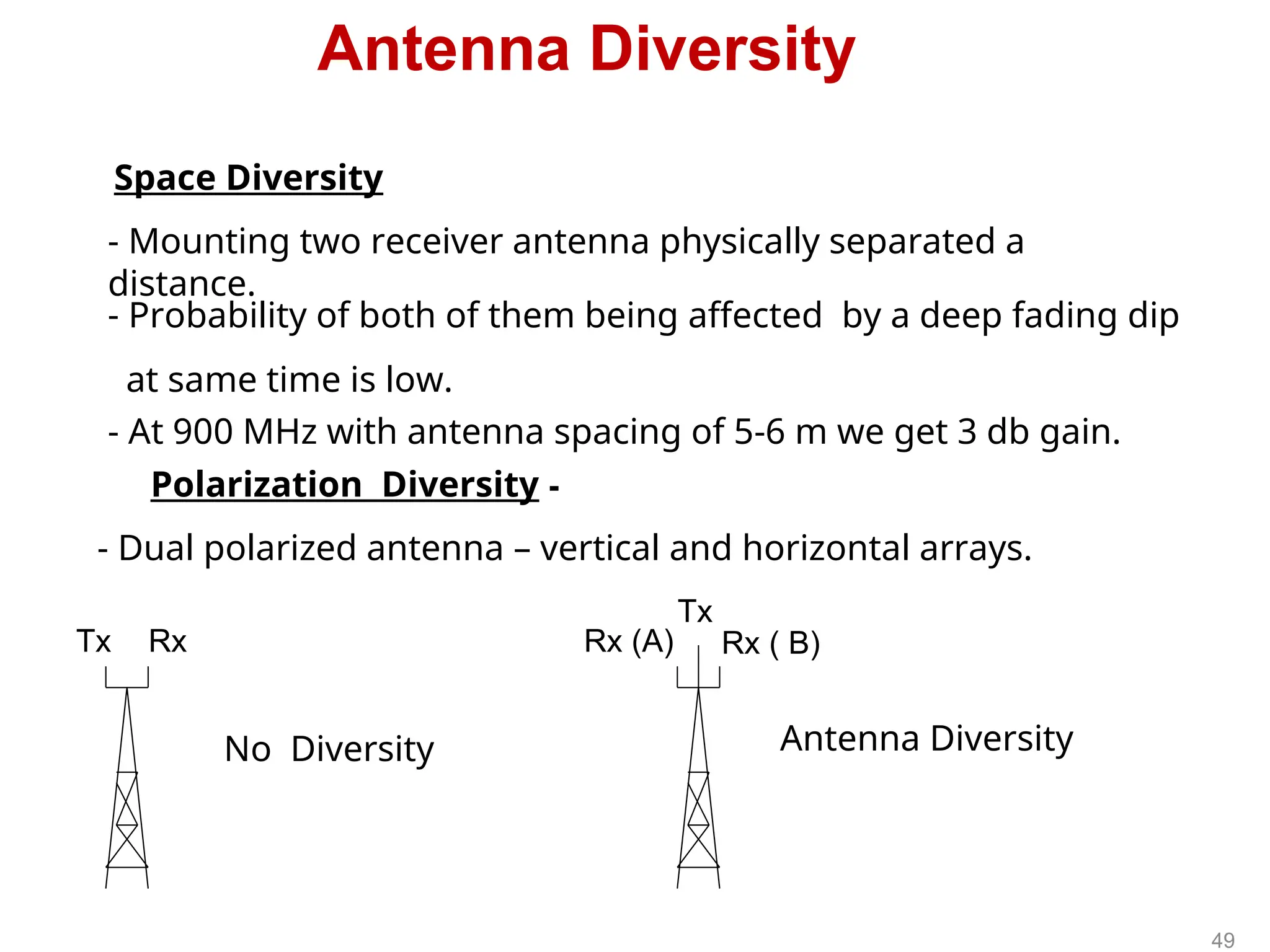 Antenna Diversity

Space Diversity

- Mounting two receiver antenna physically separated a distance.

- Probability of both of them being affected by a deep fading dip at same time is low.

- At 900 MHz with antenna spacing of 5-6 m we get 3 db gain.

Polarization Diversity -

- Dual polarized antenna – vertical and horizontal arrays.

Tx Rx

No Diversity

Tx
Rx (A) Rx ( B)

Antenna Diversity

49